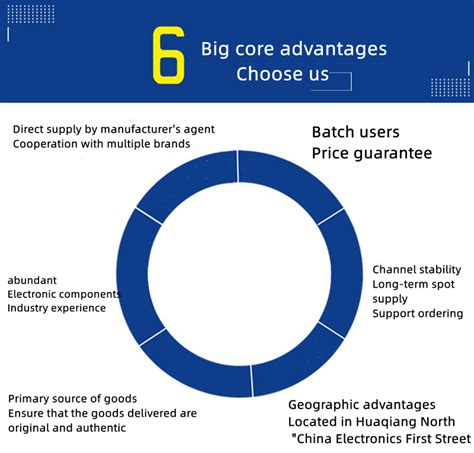 6 Big core advantages
Choose us

Direct supply by manufacturer's agent
Cooperation with multiple brands

Batch users
Price guarantee

abundant
Electronic components
Industry experience

Channel stability
Long-term spot supply
Support ordering

Primary source of goods
Ensure that the goods delivered are original and authentic

Geographic advantages
Located in Huaqiang North
"China Electronics First Street